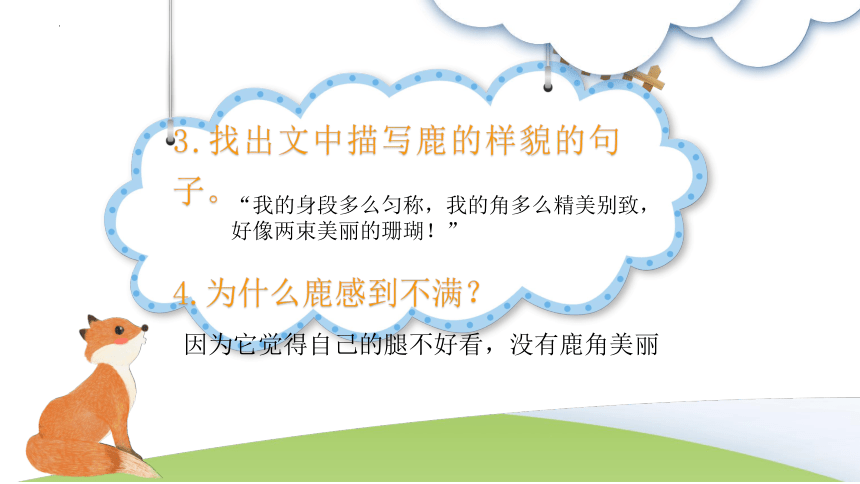 3.找出文中描写鹿的样貌的句子。

“我的身段多么匀称，我的角多么精美别致，好像两束美丽的珊瑚！”

4.为什么鹿感到不满？

因为它觉得自己的腿不好看，没有鹿角美丽